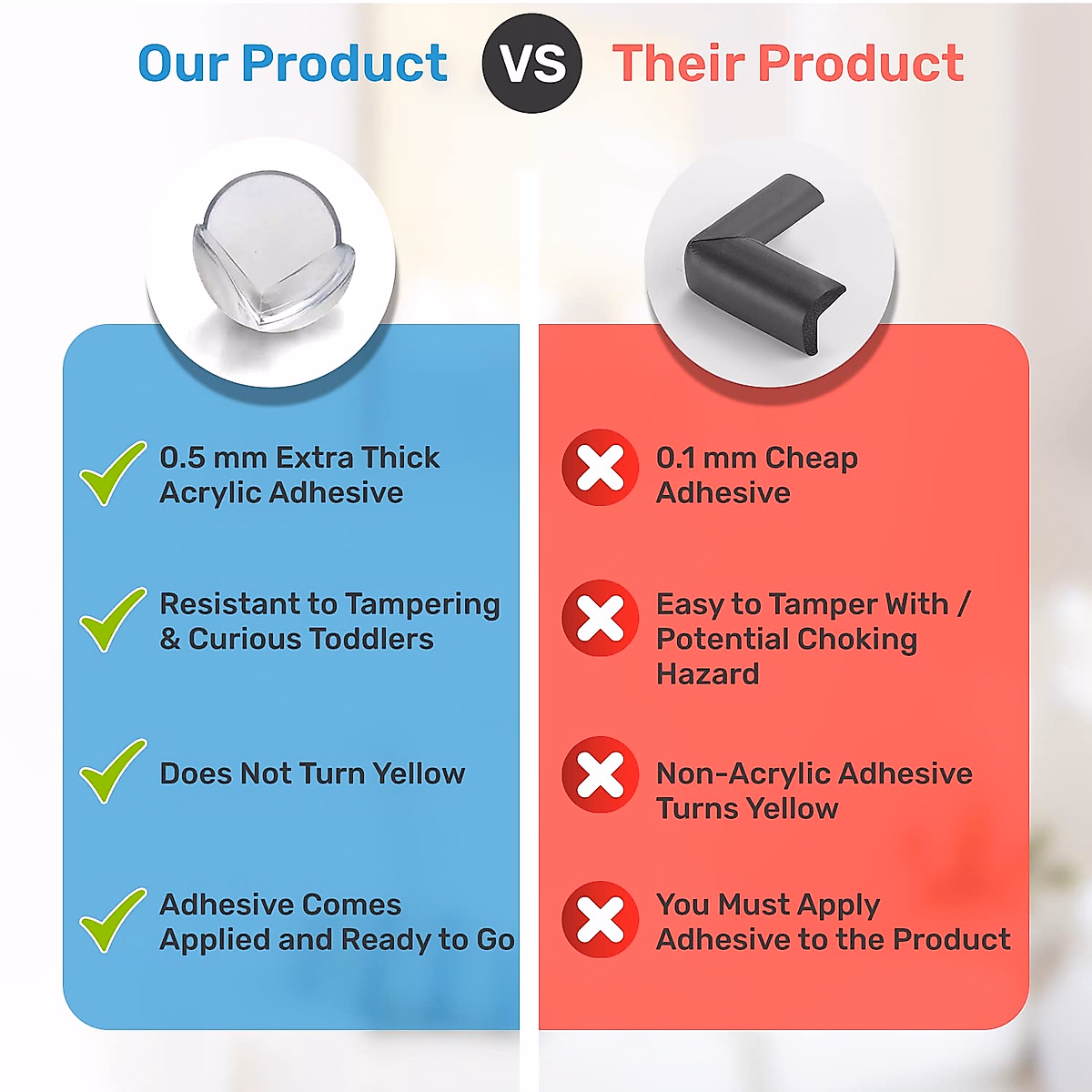 Our Product VS Their Product

0.5 mm Extra Thick Acrylic Adhesive

Resistant to Tampering & Curious Toddlers

Does Not Turn Yellow

Adhesive Comes Applied and Ready to Go

0.1 mm Cheap Adhesive

Easy to Tamper With / Potential Choking Hazard

Non-Acrylic Adhesive Turns Yellow

You Must Apply Adhesive to the Product